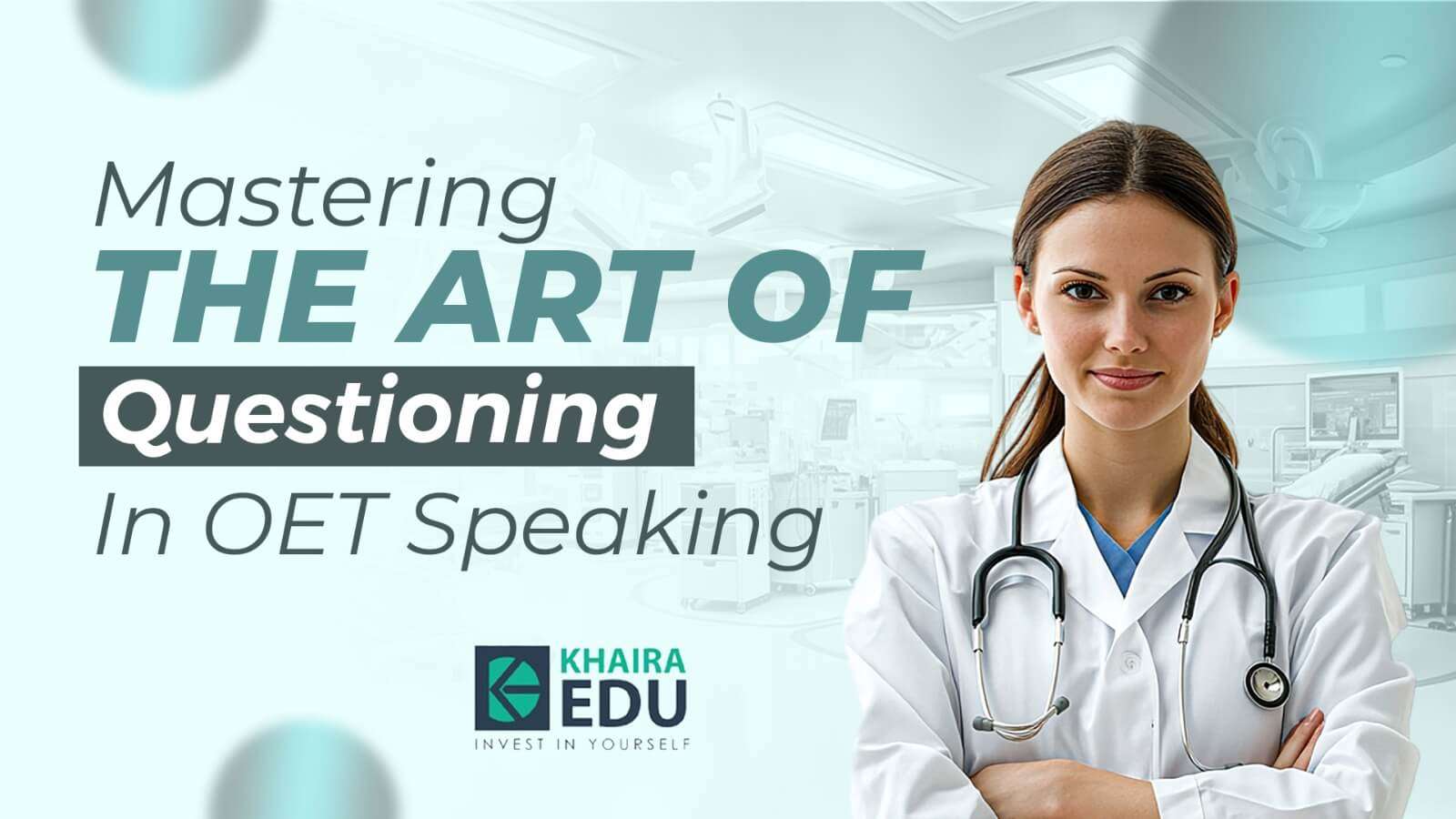 Mastering
THE ART OF
Questioning
In OET Speaking

KHAIRA
EDU
INVEST IN YOURSELF